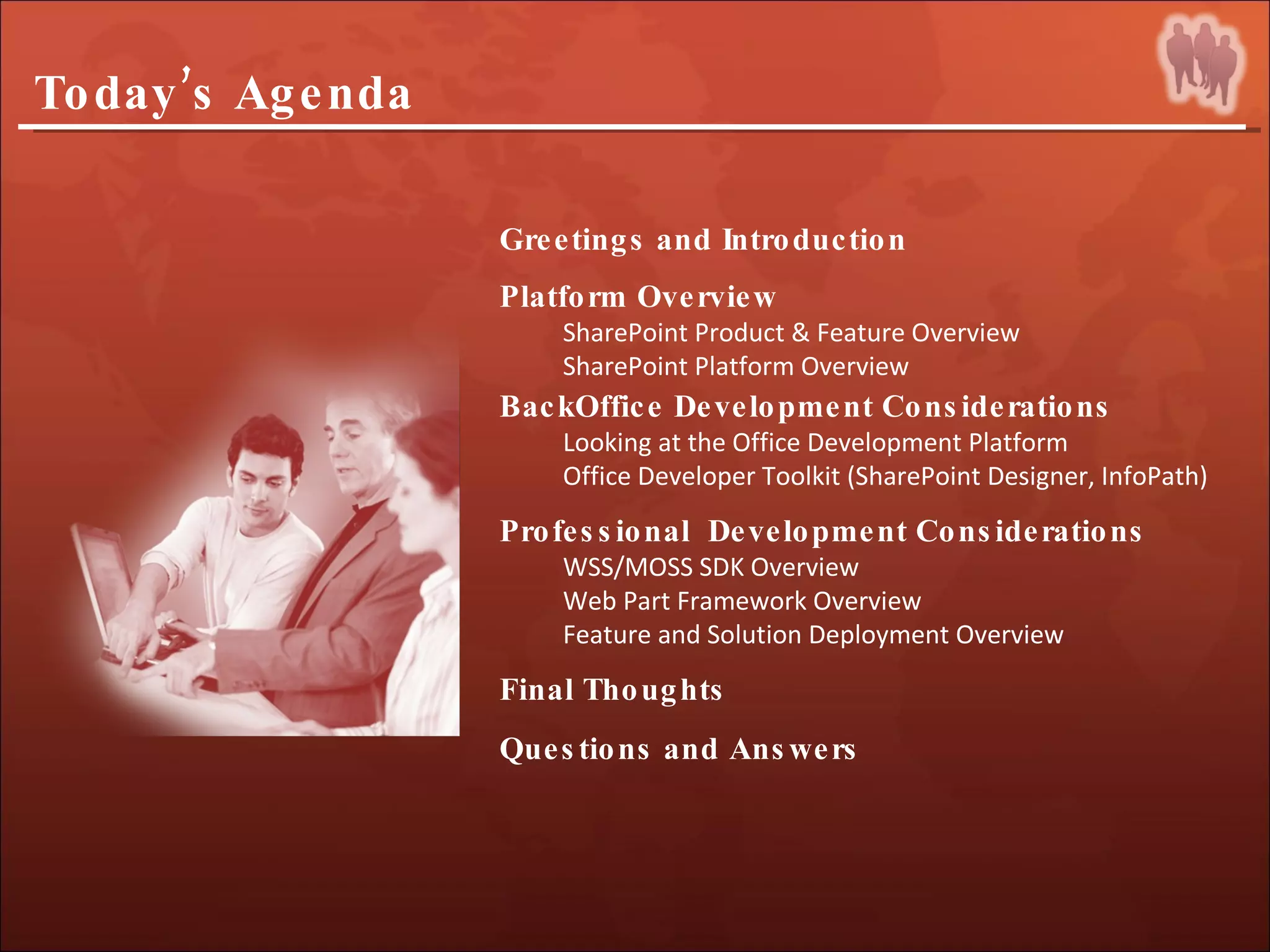 Today's Agenda

Greetings and Introduction

Platform Overview

SharePoint Product & Feature Overview

SharePoint Platform Overview

BackOffice Development Considerations

Looking at the Office Development Platform

Office Developer Toolkit (SharePoint Designer, InfoPath)

Professional Development Considerations

WSS/MOSS SDK Overview

Web Part Framework Overview

Feature and Solution Deployment Overview

Final Thoughts

Questions and Answers